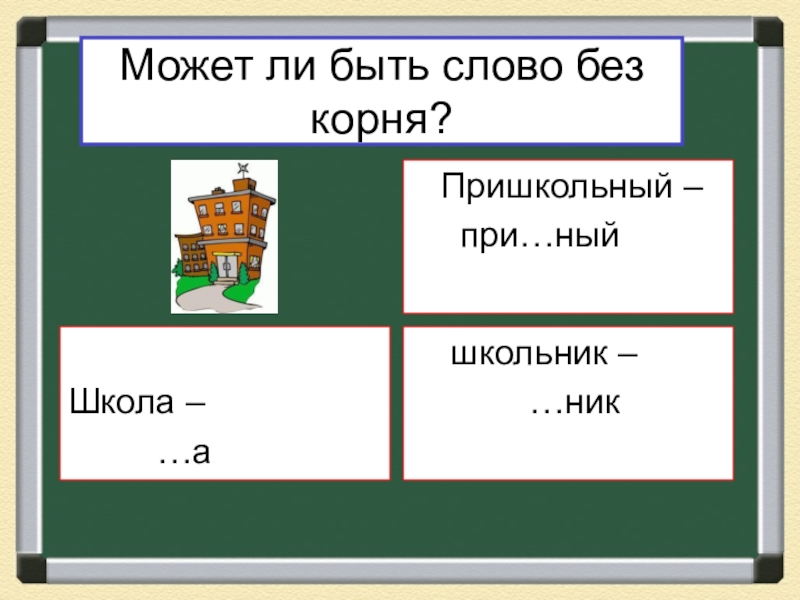 Может ли быть слово без корня?

Пришкольный –
при…ный

Школа –
…а

школьник –
…ник